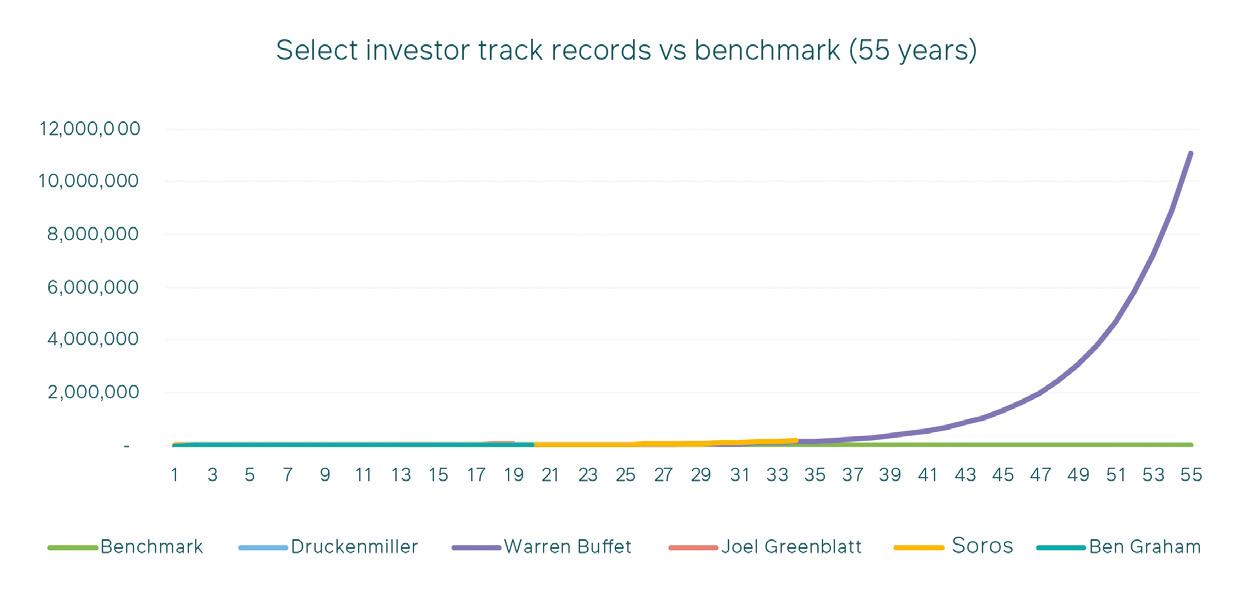 Select investor track records vs benchmark (55 years)

12,000,000
10,000,000
8,000,000
6,000,000
4,000,000
2,000,000
-

1 3 5 7 9 11 13 15 17 19 21 23 25 27 29 31 33 35 37 39 41 43 45 47 49 51 53 55

Benchmark Druckenmiller Warren Buffet Joel Greenblatt Soros Ben Graham